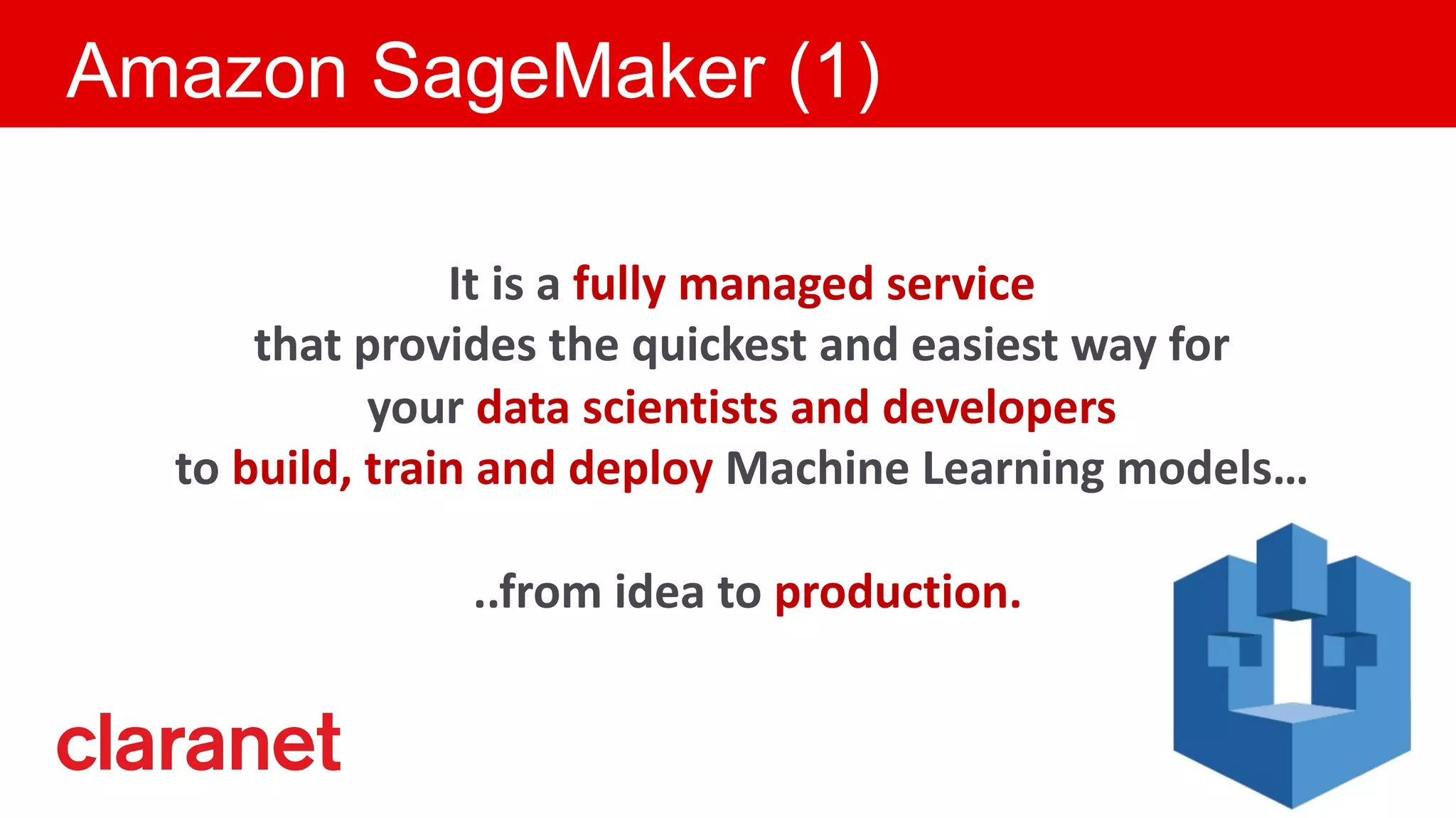 Amazon SageMaker (1)

It is a fully managed service that provides the quickest and easiest way for your data scientists and developers to build, train and deploy Machine Learning models…

..from idea to production.

claranet